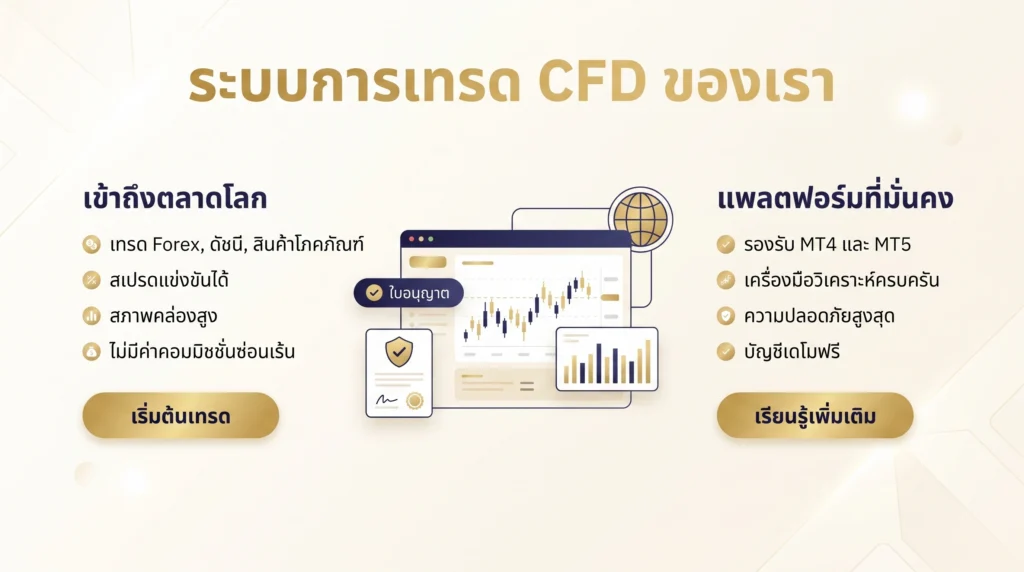 ระบบการเทรด CFD ของเรา

เข้าถึงตลาดโลก

เทรด Forex, ดัชนี, สินค้าโภคภัณฑ์

สเปรดแข่งขันได้

สภาพคล่องสูง

ไม่มีค่าคอมมิชชั่นซ่อนเร้น

เริ่มต้นเทรด

ใบอนุญาต

แพลตฟอร์มที่มั่นคง

รองรับ MT4 และ MT5

เครื่องมือวิเคราะห์ครบครัน

ความปลอดภัยสูงสุด

บัญชีเดโมฟรี

เรียนรู้เพิ่มเติม